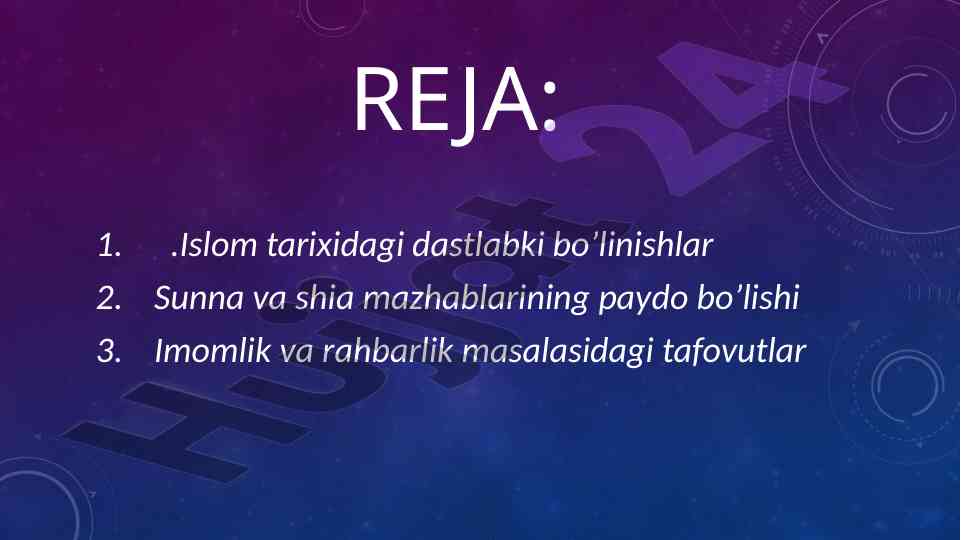 REJA:

1. .Islom tarixidagi dastlabki bo’linishlar
2. Sunna va shia mazhablarining paydo bo’lishi
3. Imomlik va rahbarlik masalasidagi tafovutlar

Hujjat24